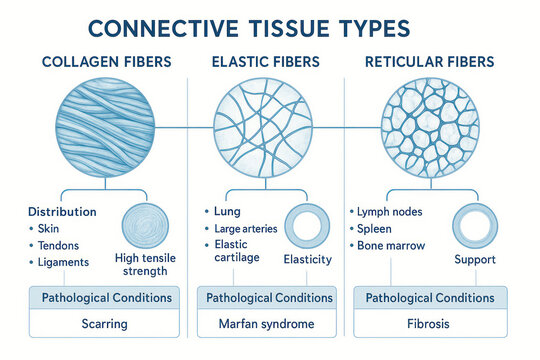 CONNECTIVE TISSUE TYPES

COLLAGEN FIBERS

Distribution
• Skin
• Tendons
• Ligaments

High tensile strength

Pathological Conditions
Scarring

ELASTIC FIBERS

• Lung
• Large arteries
• Elastic cartilage

Elasticity

Pathological Conditions
Marfan syndrome

RETICULAR FIBERS

• Lymph nodes
• Spleen
• Bone marrow

Support

Pathological Conditions
Fibrosis